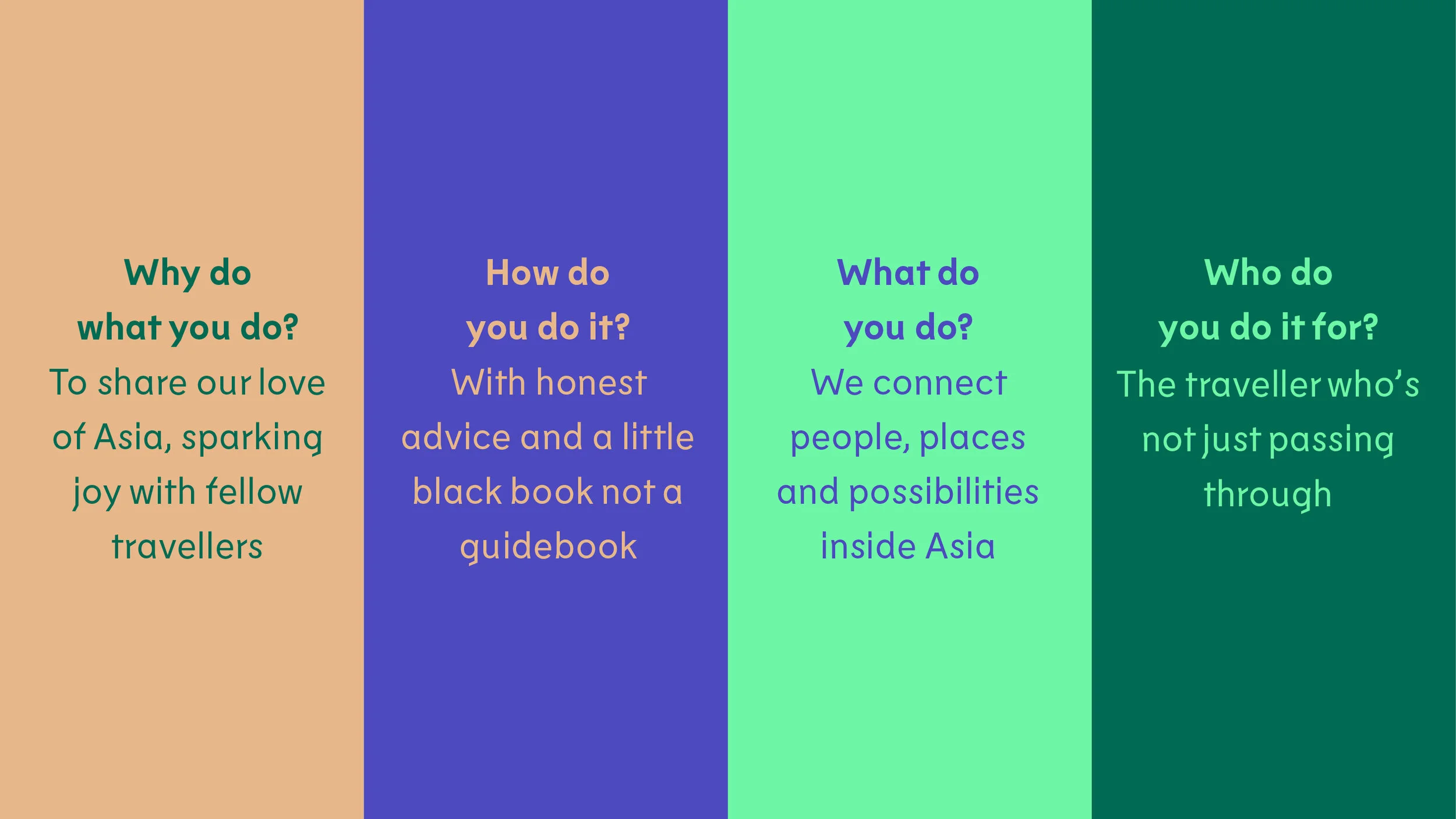 Why do what you do?
To share our love of Asia, sparking joy with fellow travellers

How do you do it?
With honest advice and a little black book not a guidebook

What do you do?
We connect people, places and possibilities inside Asia

Who do you do it for?
The traveller who’s not just passing through